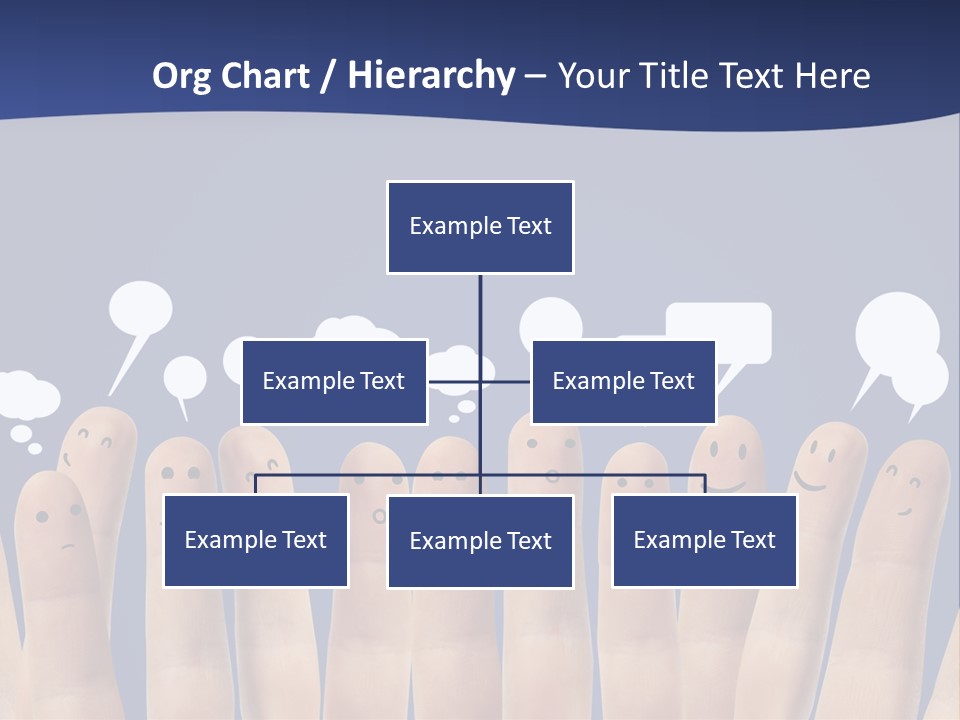 Org Chart / Hierarchy – Your Title Text Here

Example Text

Example Text

Example Text

Example Text

Example Text

Example Text